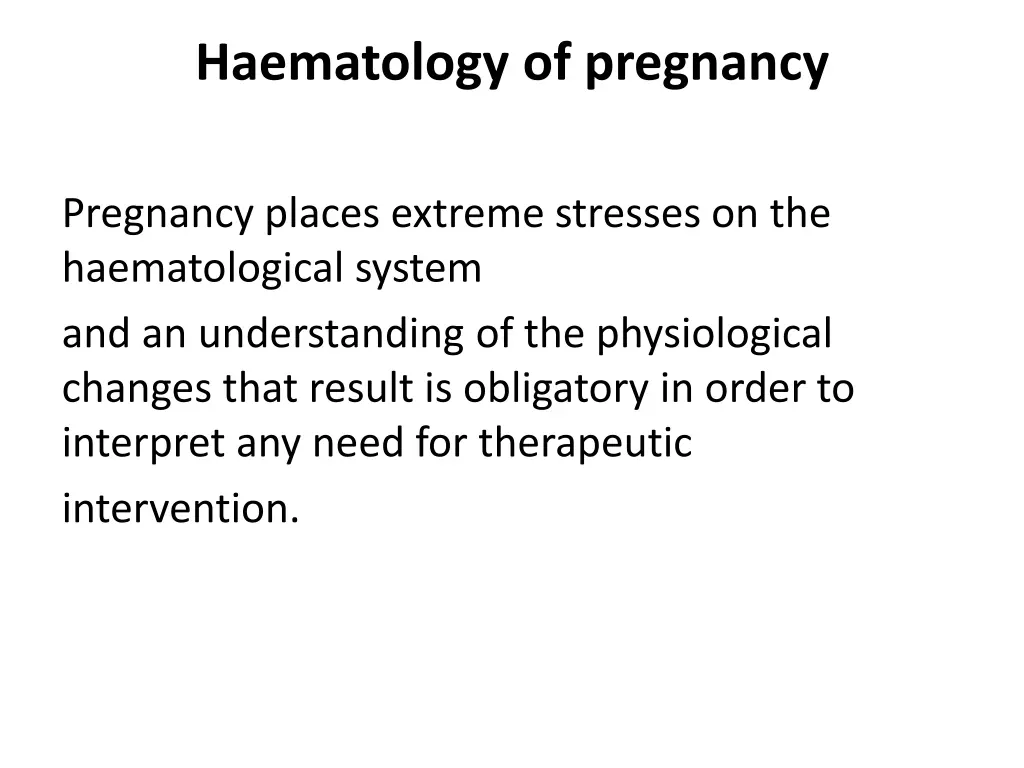 Haematology of pregnancy

Pregnancy places extreme stresses on the haematological system

and an understanding of the physiological changes that result is obligatory in order to interpret any need for therapeutic

intervention.